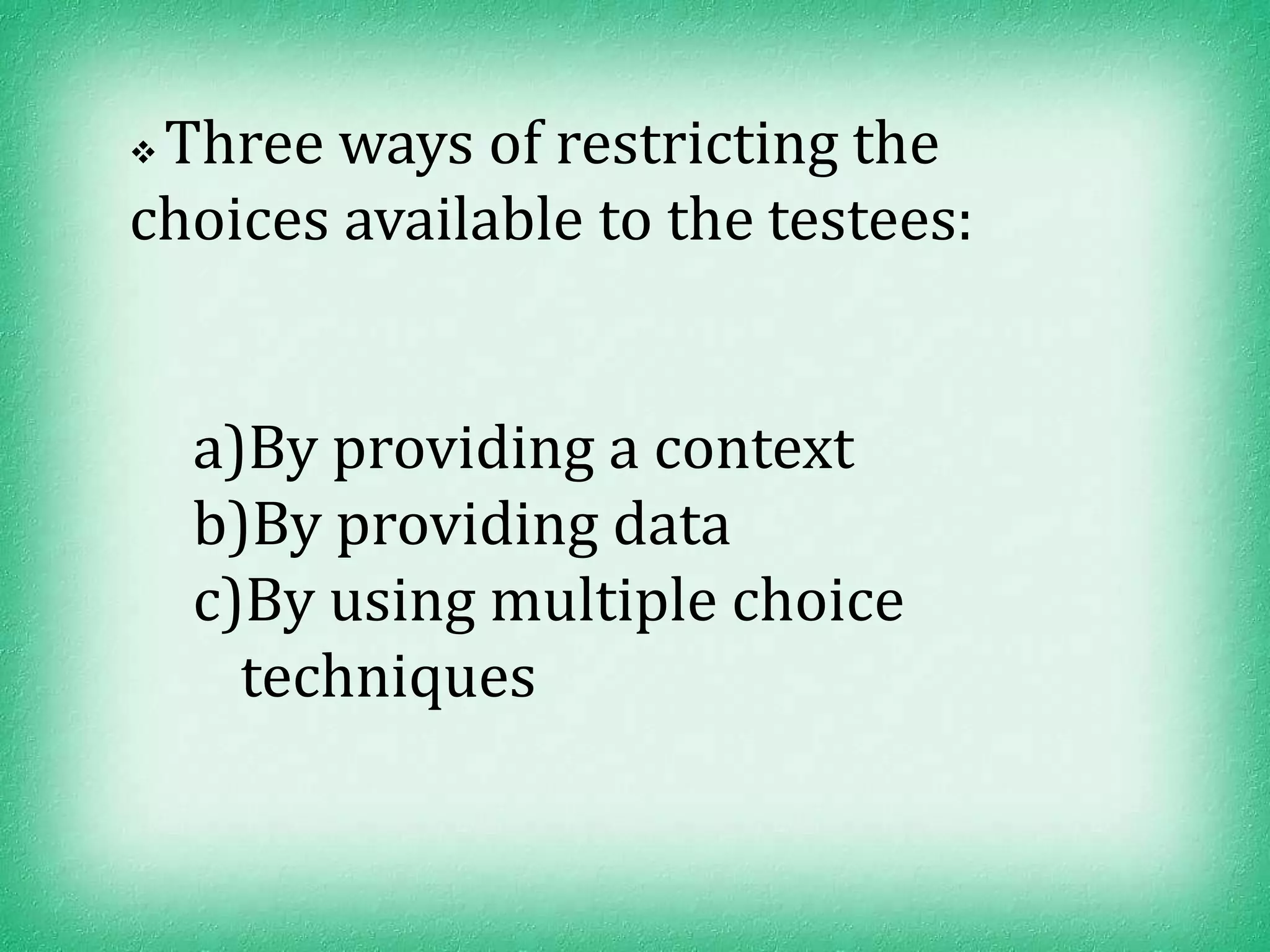 ❖ Three ways of restricting the choices available to the testees:

a)By providing a context
b)By providing data
c)By using multiple choice techniques